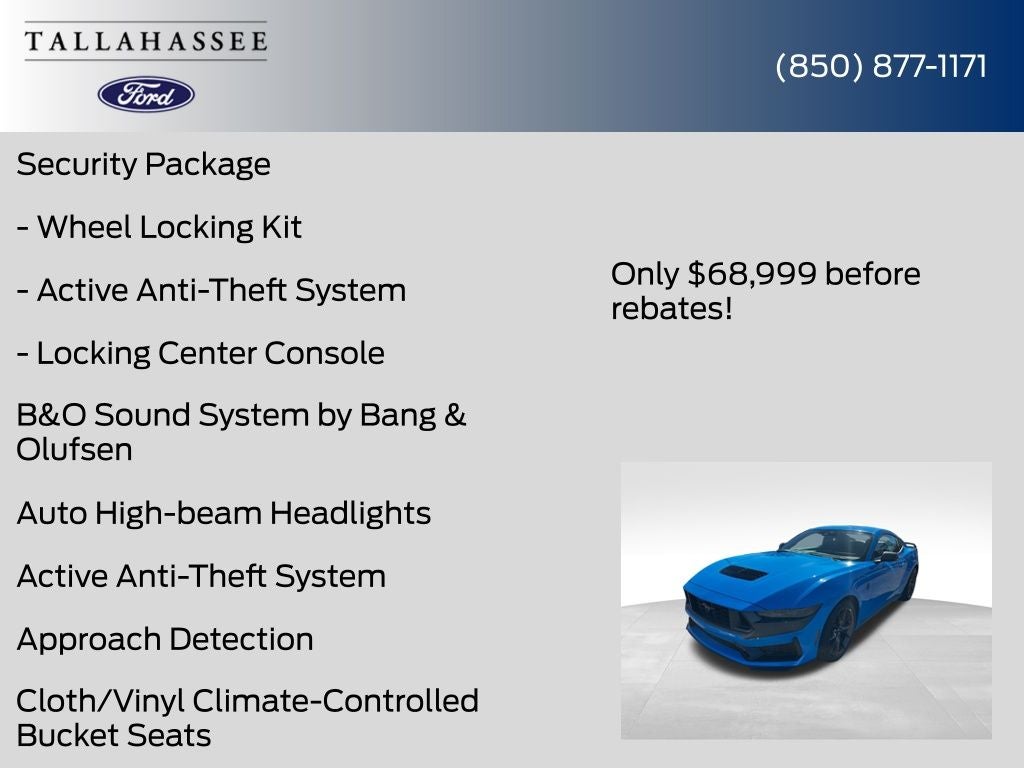 TALLAHASSEE
Ford

(850) 877-1171

Security Package

- Wheel Locking Kit

- Active Anti-Theft System

- Locking Center Console

B&O Sound System by Bang & Olufsen

Auto High-beam Headlights

Active Anti-Theft System

Approach Detection

Cloth/Vinyl Climate-Controlled Bucket Seats

Only $68,999 before rebates!